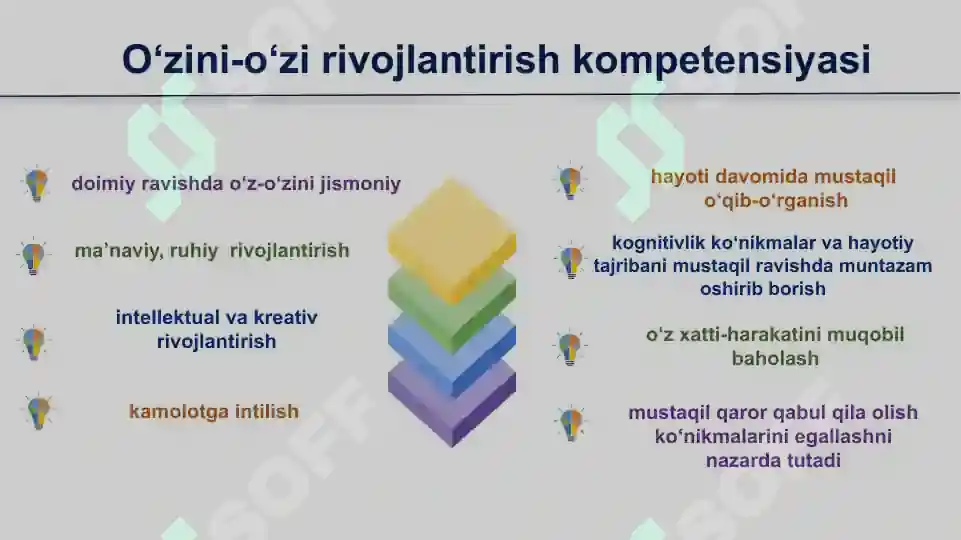 O‘zini-o‘zi rivojlantirish kompetensiyasi

doimiy ravishda o‘z-o‘zini jismoniy

ma’naviy, ruhiy rivojlantirish

intellektual va kreativ rivojlantirish

kamolotga intilish

hayoti davomida mustaqil o‘qib-o‘rganish

kognitivlik ko‘nikmalar va hayotiy tajribani mustaqil ravishda muntazam oshirib borish

o‘z xatti-harakatini muqobil baholash

mustaqil qaror qabul qila olish ko‘nikmalarini egallashni nazarda tutadi

SOFF